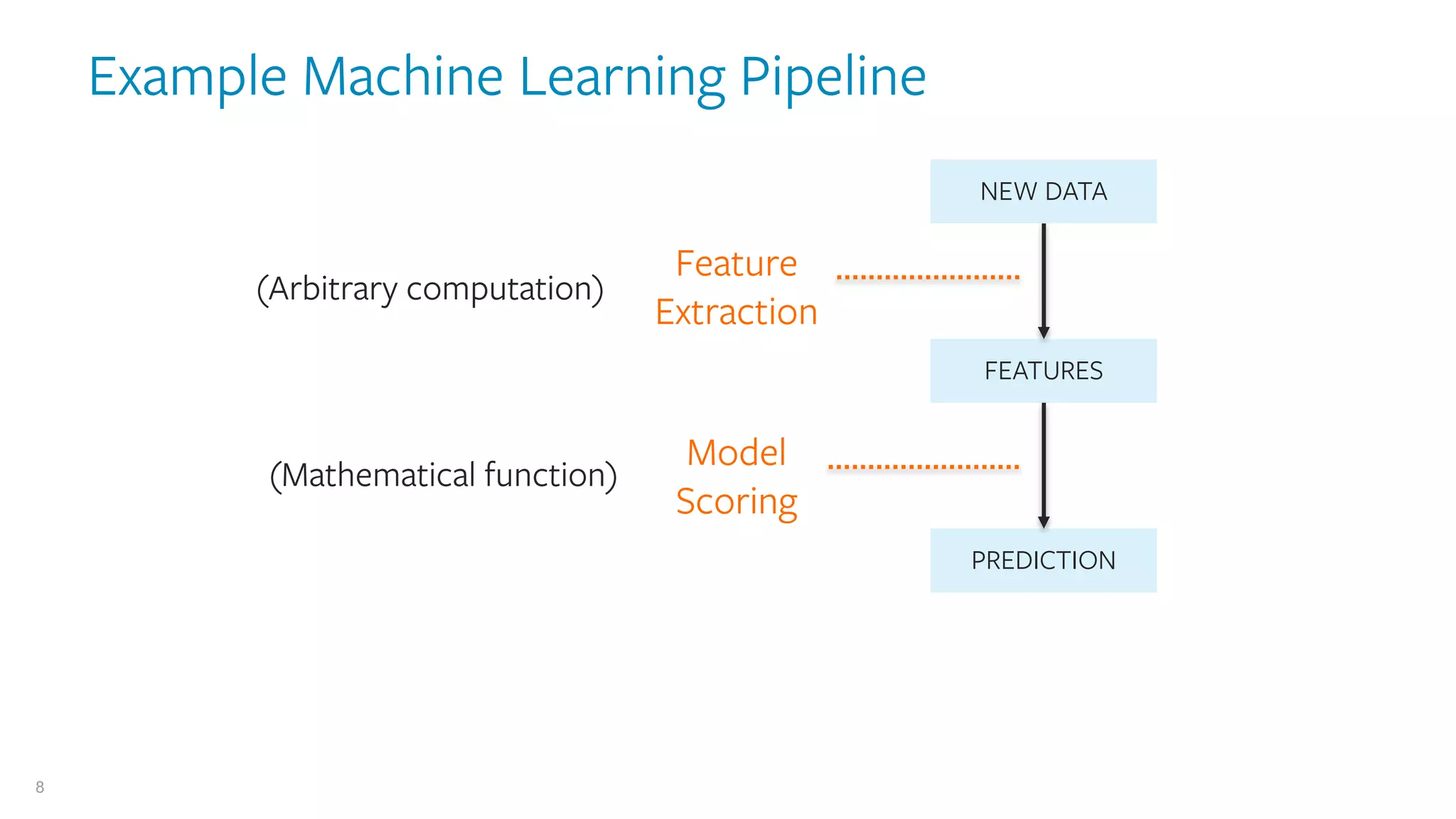 Example Machine Learning Pipeline

NEW DATA

(Arbitrary computation)

Feature Extraction

FEATURES

(Mathematical function)

Model Scoring

PREDICTION

8